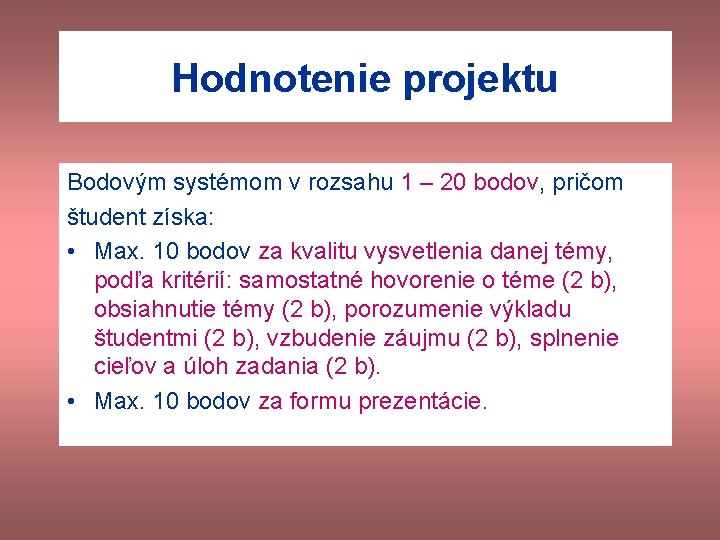 Hodnotenie projektu

Bodovým systémom v rozsahu 1 – 20 bodov, pričom študent získa:

• Max. 10 bodov za kvalitu vysvetlenia danej témy, podľa kritérií: samostatné hovorenie o téme (2 b), obsiahnutie témy (2 b), porozumenie výkladu študentmi (2 b), vzbudenie záujmu (2 b), splnenie cieľov a úloh zadania (2 b).
• Max. 10 bodov za formu prezentácie.